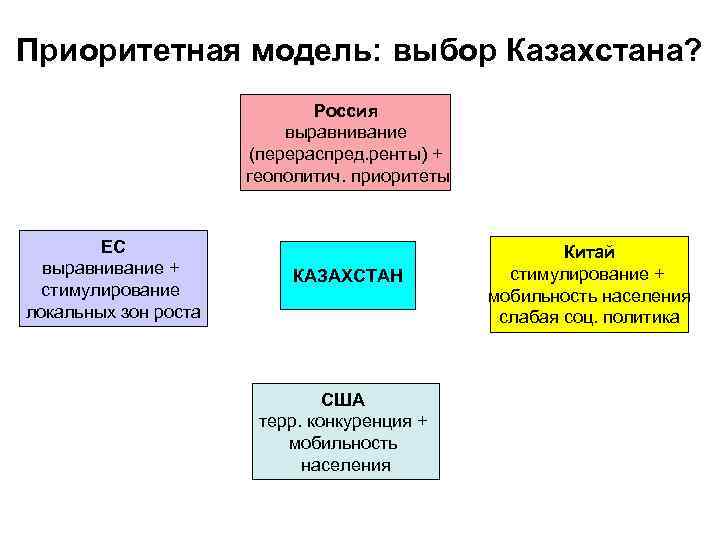 Приоритетная модель: выбор Казахстана?

Россия
выравнивание (перераспред.ренты) + геополитич. приоритеты

ЕС
выравнивание + стимулирование локальных зон роста

КАЗАХСТАН

Китай
стимулирование + мобильность населения слабая соц. политика

США
терр. конкуренция + мобильность населения